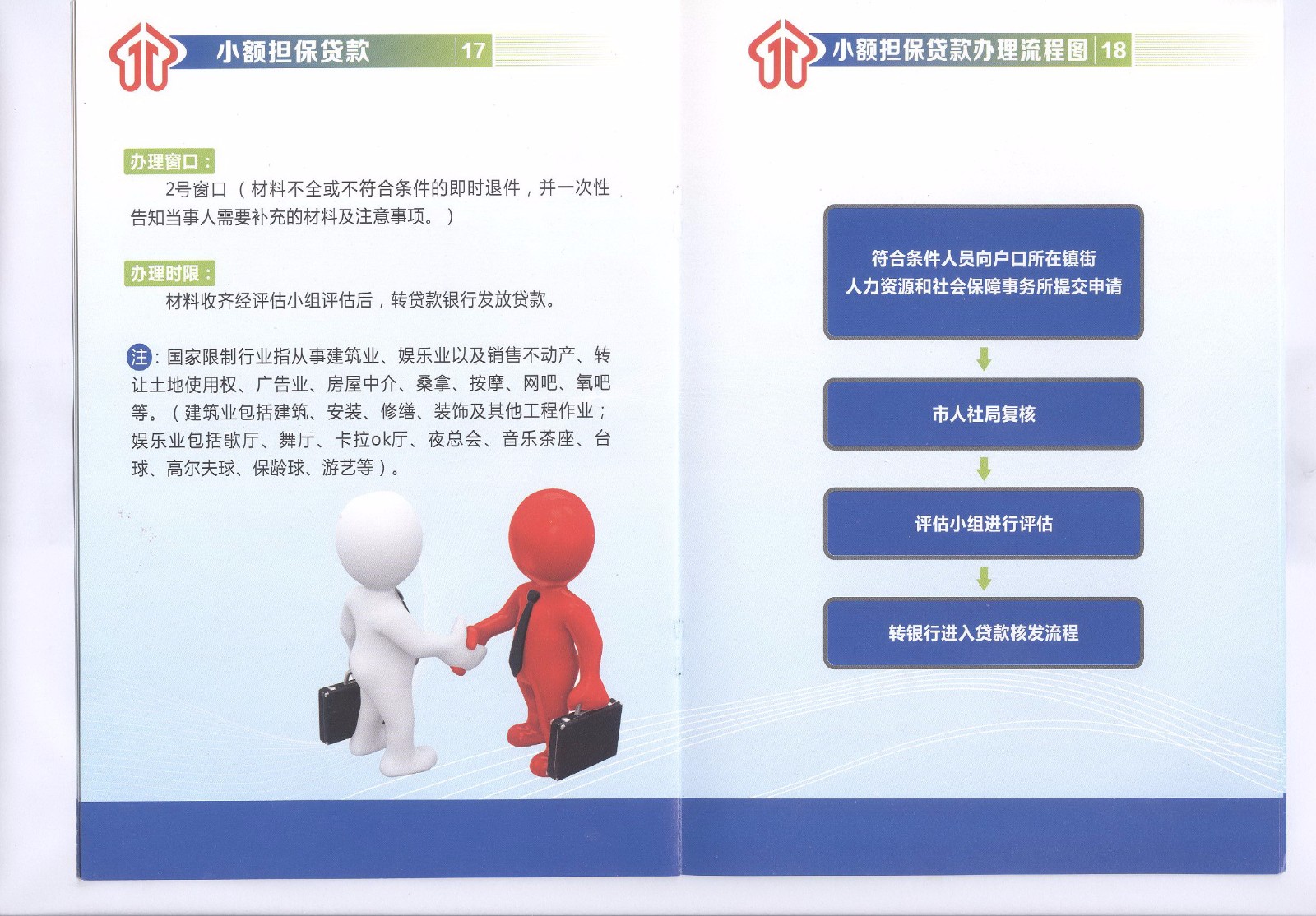 小额担保贷款 17

办理窗口：

2号窗口（材料不全或不符合条件的即时退件，并一次性告知当事人需要补充的材料及注意事项。）

办理时限：

材料收齐经评估小组评估后，转贷款银行发放贷款。

注：国家限制行业指从事建筑业、娱乐业以及销售不动产、转让土地使用权、广告业、房屋中介、桑拿、按摩、网吧、氧吧等。（建筑业包括建筑、安装、修缮、装饰及其他工程作业；娱乐业包括歌厅、舞厅、卡拉ok厅、夜总会、音乐茶座、台球、高尔夫球、保龄球、游艺等）。

小额担保贷款办理流程图 18

符合条件人员向户口所在镇街人力资源和社会保障事务所提交申请

市人社局复核

评估小组进行评估

转银行进入贷款核发流程